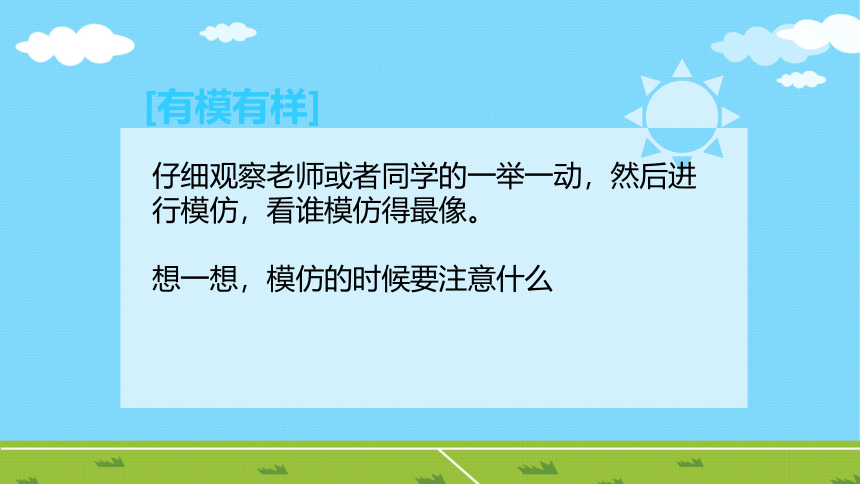 [有模有样]

仔细观察老师或者同学的一举一动，然后进行模仿，看谁模仿得最像。

想一想，模仿的时候要注意什么